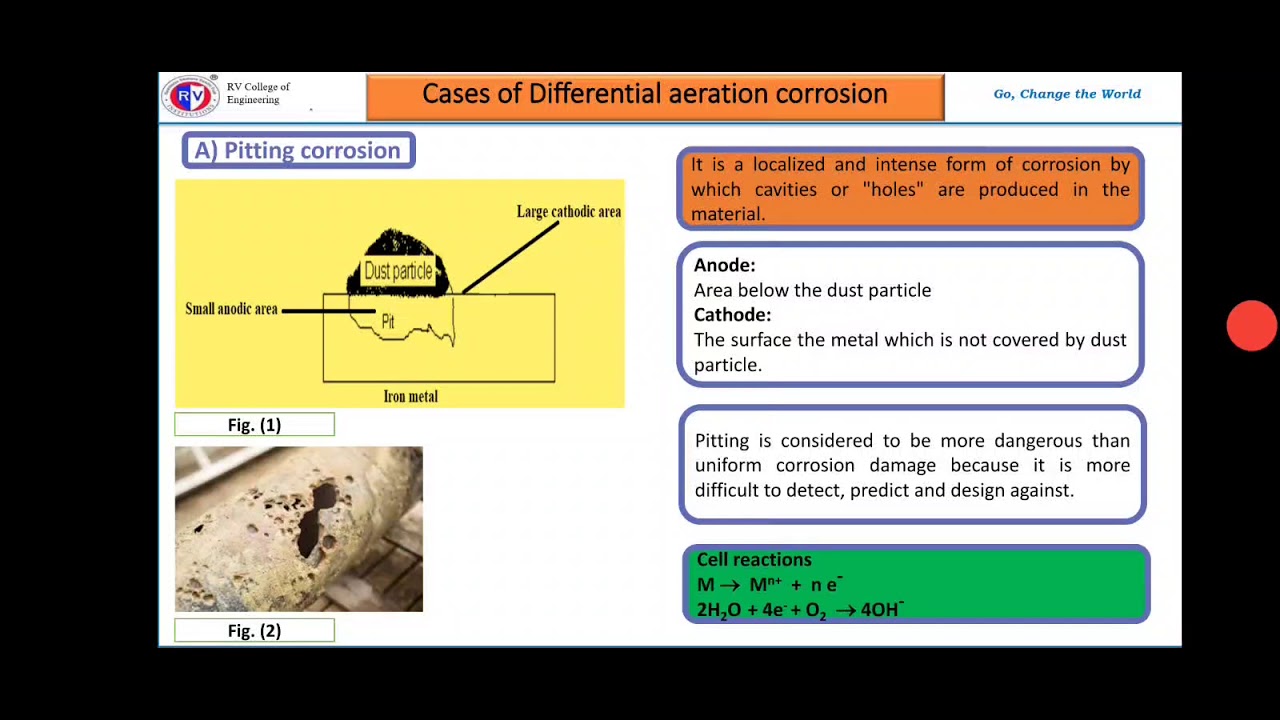 RV College of Engineering

Cases of Differential aeration corrosion

Go, Change the World

A) Pitting corrosion

Large cathodic area

Dust particle

Small anodic area

Pit

Iron metal

Fig. (1)

Fig. (2)

It is a localized and intense form of corrosion by which cavities or "holes" are produced in the material.

Anode:
Area below the dust particle
Cathode:
The surface the metal which is not covered by dust particle.

Pitting is considered to be more dangerous than uniform corrosion damage because it is more difficult to detect, predict and design against.

Cell reactions
$M \rightarrow M^{n+} + n e^-$
$2H_2O + 4e^- + O_2 \rightarrow 4OH^-$